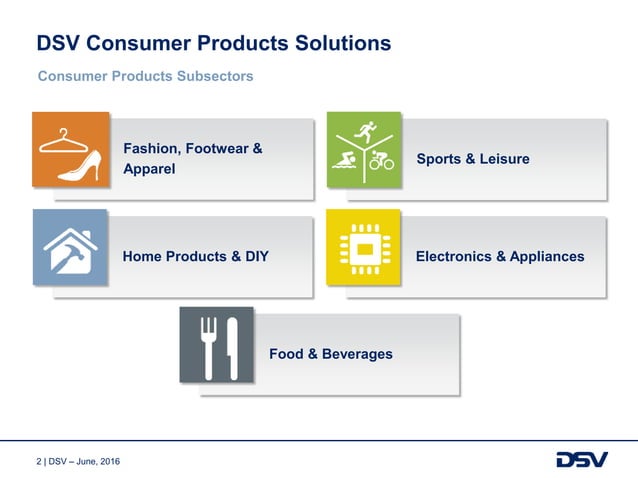 DSV Consumer Products Solutions

Consumer Products Subsectors

Fashion, Footwear & Apparel

Sports & Leisure

Home Products & DIY

Electronics & Appliances

Food & Beverages

2 | DSV – June, 2016

DSV